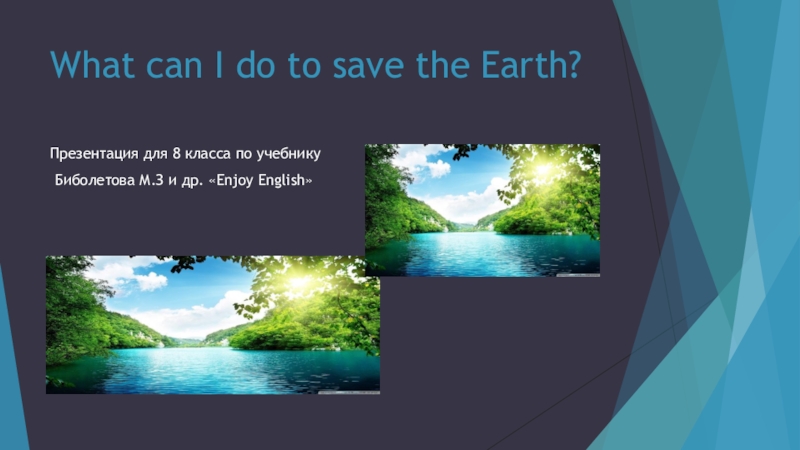 What can I do to save the Earth?

Презентация для 8 класса по учебнику Биболетова М.З и др. «Enjoy English»